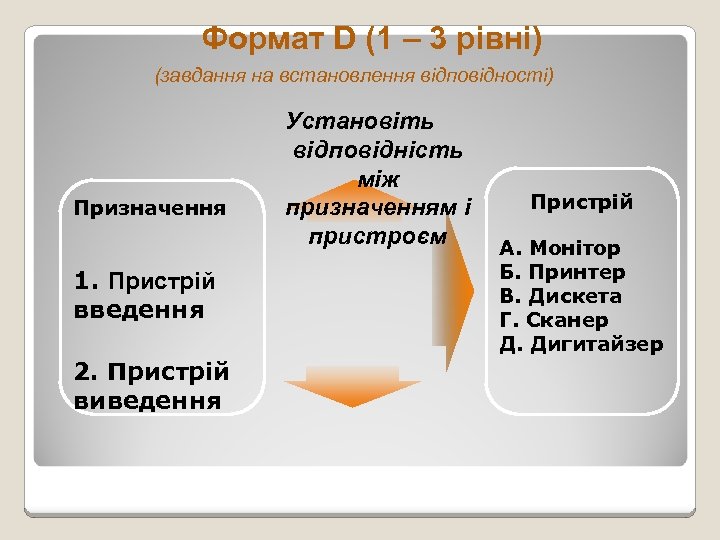 Формат D (1 – 3 рівні)

(завдання на встановлення відповідності)

Установіть відповідність між призначенням і пристроєм

Призначення

1. Пристрій введення

2. Пристрій виведення

Пристрій

А. Монітор
Б. Принтер
В. Дискета
Г. Сканер
Д. Дигитайзер